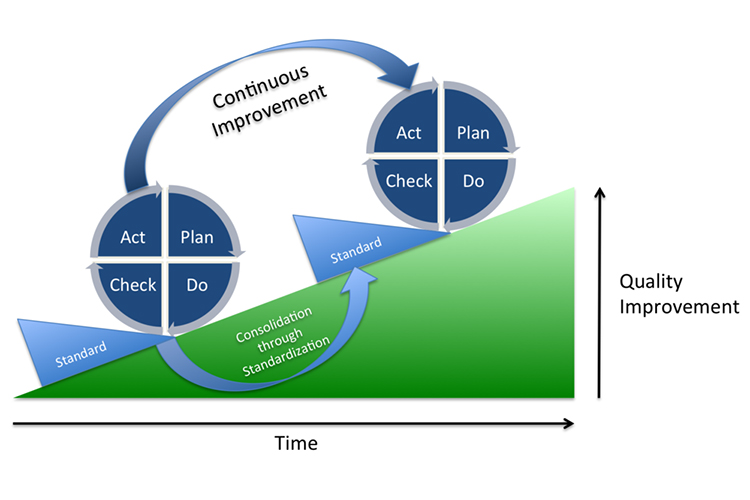 Continuous Improvement

Act
Plan
Check
Do

Act
Plan
Check
Do

Standard

Standard

Consolidation through Standardization

Quality Improvement

Time